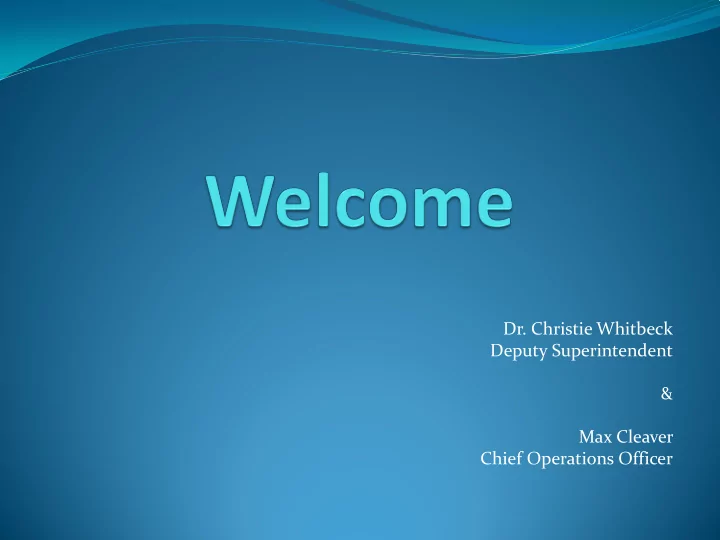 Welcome

Dr. Christie Whitbeck
Deputy Superintendent

&

Max Cleaver
Chief Operations Officer